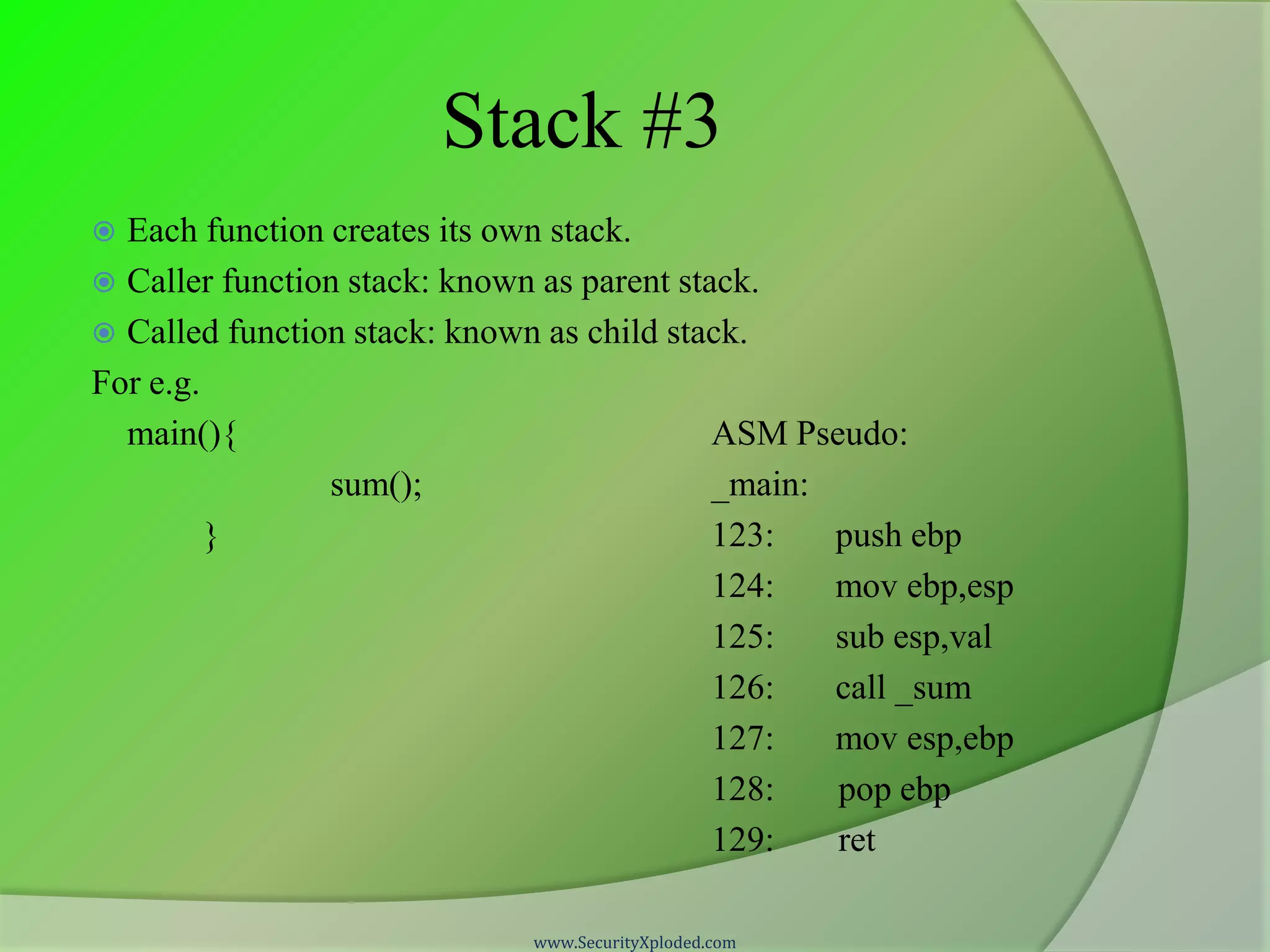 Stack #3

Each function creates its own stack.
Caller function stack: known as parent stack.
Called function stack: known as child stack.

For e.g.

main(){
sum();
}

ASM Pseudo:
_main:
123: push ebp
124: mov ebp,esp
125: sub esp,val
126: call _sum
127: mov esp,ebp
128: pop ebp
129: ret

www.SecurityXploded.com